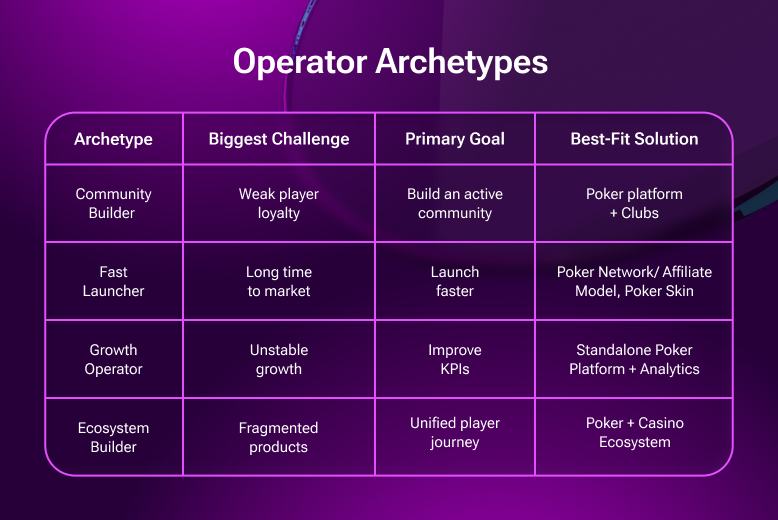 Operator Archetypes

| Archetype | Biggest Challenge | Primary Goal | Best-Fit Solution |
|---|---|---|---|
| Community Builder | Weak player loyalty | Build an active community | Poker platform + Clubs |
| Fast Launcher | Long time to market | Launch faster | Poker Network/ Affiliate Model, Poker Skin |
| Growth Operator | Unstable growth | Improve KPIs | Standalone Poker Platform + Analytics |
| Ecosystem Builder | Fragmented products | Unified player journey | Poker + Casino Ecosystem |